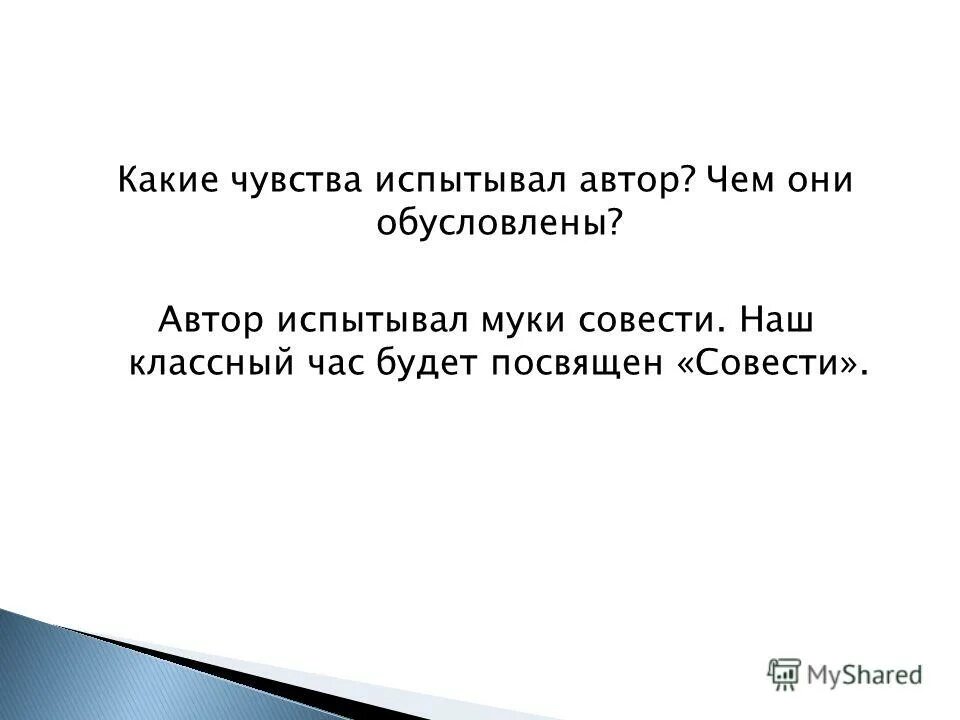 Какие чувства испытывал автор? Чем они обусловлены?

Автор испытывал муки совести. Наш классный час будет посвящен «Совести».

MyShared